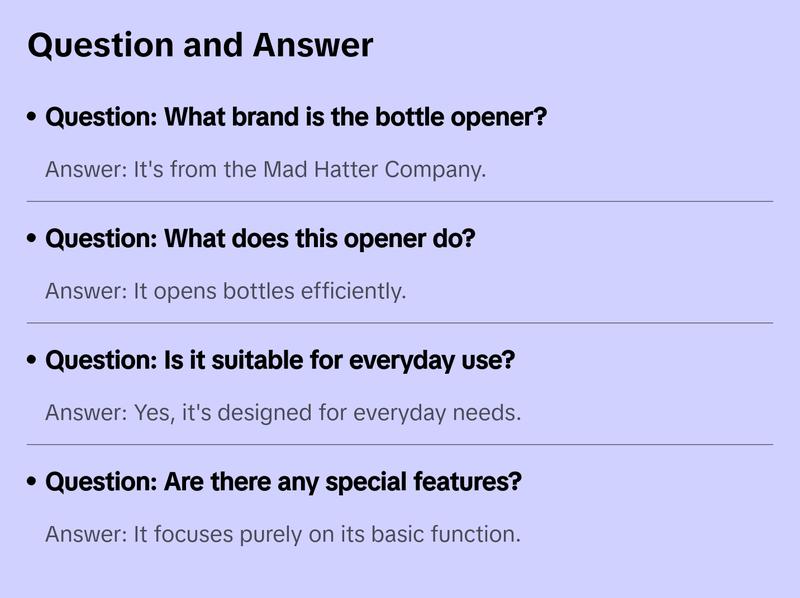 Question and Answer

• Question: What brand is the bottle opener?

Answer: It's from the Mad Hatter Company.

• Question: What does this opener do?

Answer: It opens bottles efficiently.

• Question: Is it suitable for everyday use?

Answer: Yes, it's designed for everyday needs.

• Question: Are there any special features?

Answer: It focuses purely on its basic function.